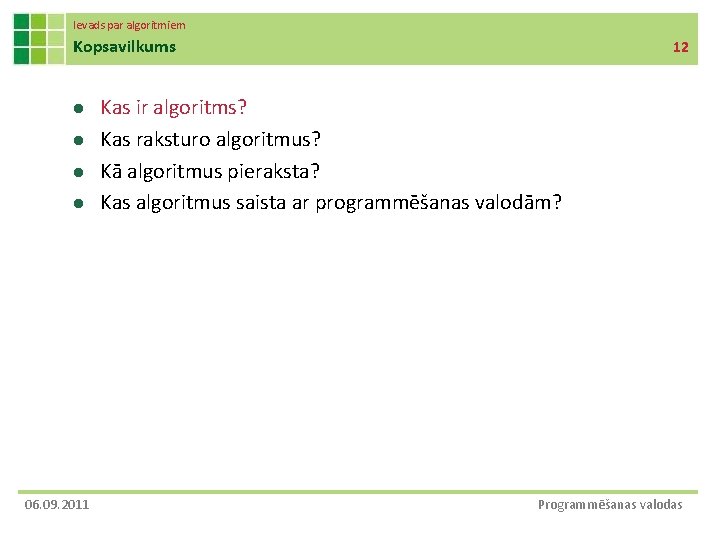 Ievads par algoritmiem
Kopsavilkums
12

- Kas ir algoritms?
- Kas raksturo algoritmus?
- Kā algoritmus pieraksta?
- Kas algoritmus saista ar programmēšanas valodām?

06.09.2011
Programmēšanas valodas